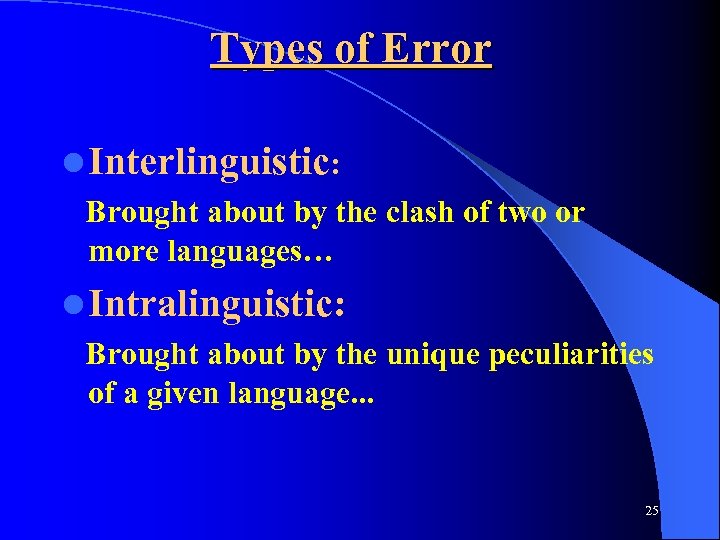 Types of Error

Interlinguistic:

Brought about by the clash of two or more languages…

Intralinguistic:

Brought about by the unique peculiarities of a given language...

25